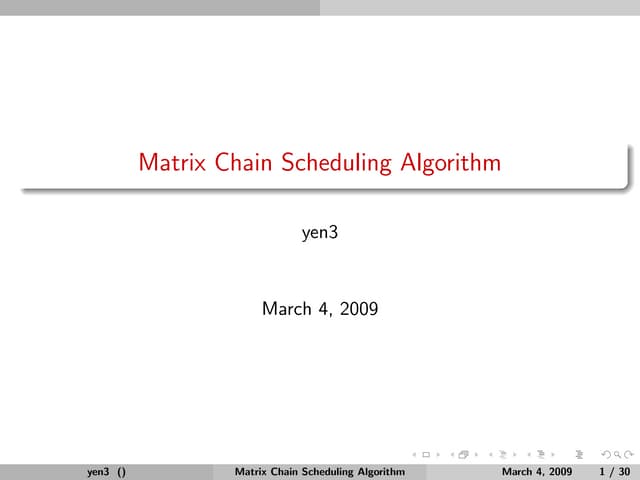 Matrix Chain Scheduling Algorithm

yen3

March 4, 2009

yen3 () Matrix Chain Scheduling Algorithm March 4, 2009 1 / 30